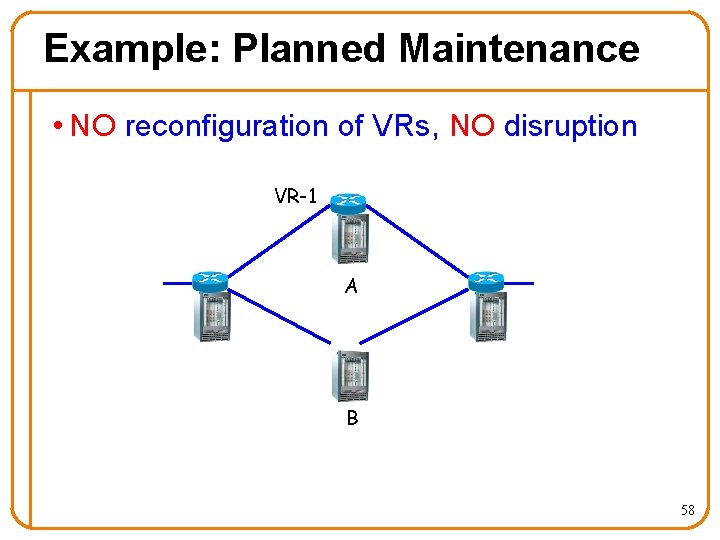 Example: Planned Maintenance

• NO reconfiguration of VRs, NO disruption

VR-1

A

B

58